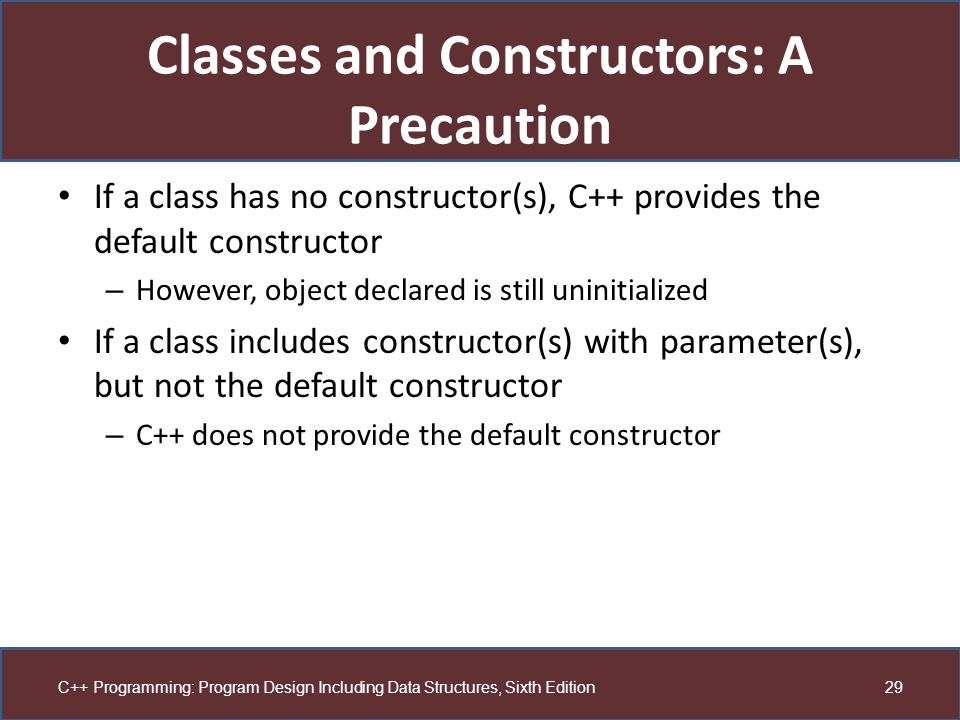 Classes and Constructors: A Precaution

• If a class has no constructor(s), C++ provides the default constructor
– However, object declared is still uninitialized

• If a class includes constructor(s) with parameter(s), but not the default constructor
– C++ does not provide the default constructor

C++ Programming: Program Design Including Data Structures, Sixth Edition

29